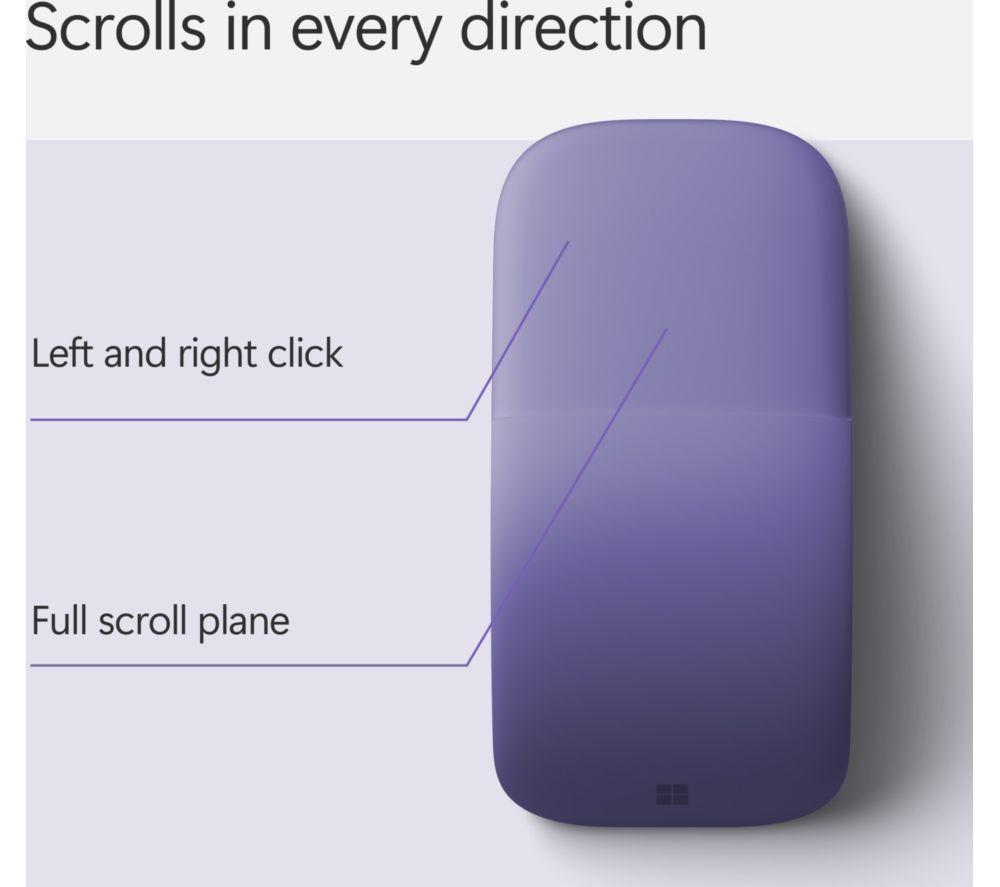 Scrolls in every direction

Left and right click

Full scroll plane